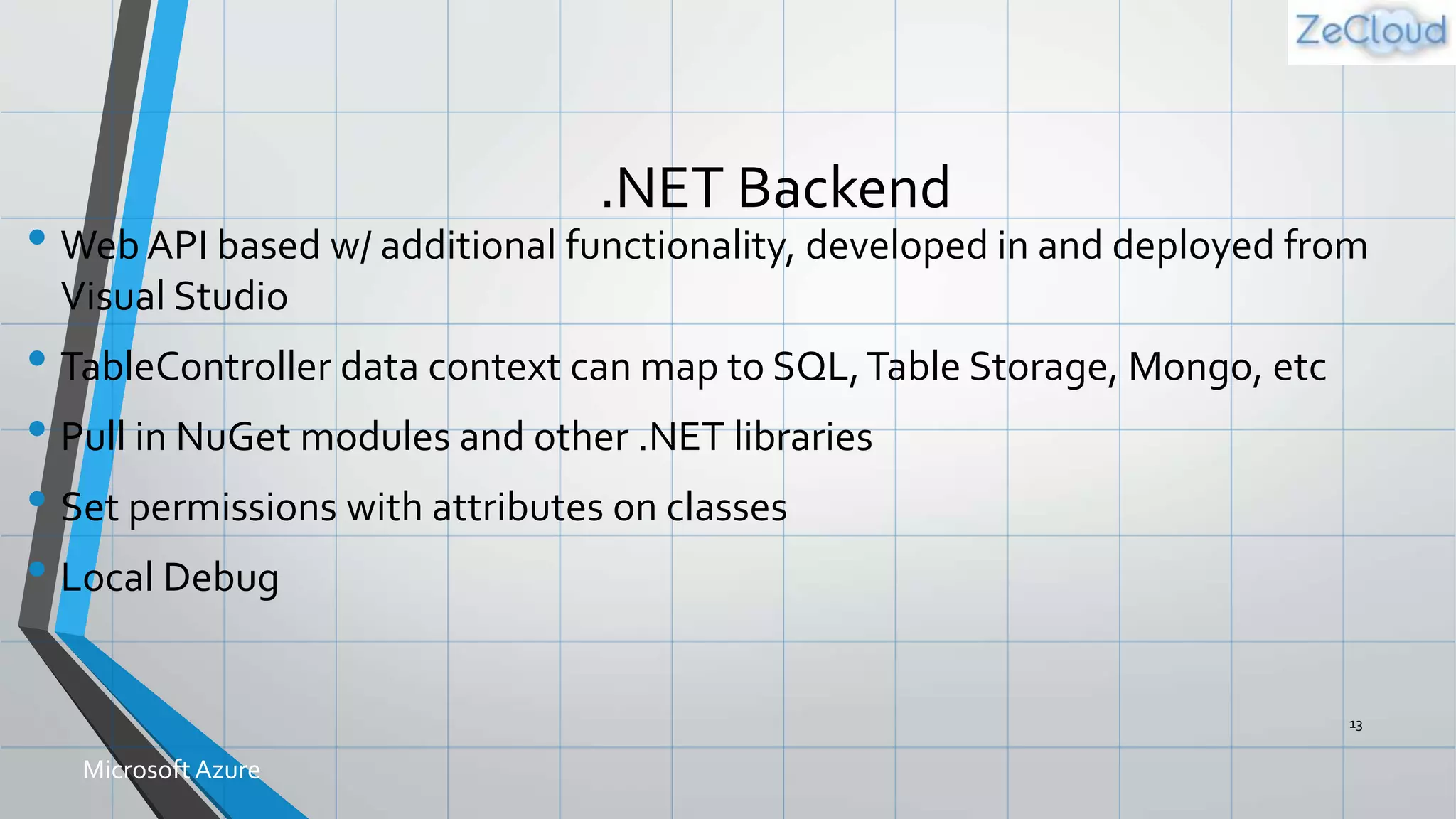 ZeCloud

.NET Backend

• Web API based w/ additional functionality, developed in and deployed from Visual Studio
• TableController data context can map to SQL, Table Storage, Mongo, etc
• Pull in NuGet modules and other .NET libraries
• Set permissions with attributes on classes
• Local Debug

13

Microsoft Azure